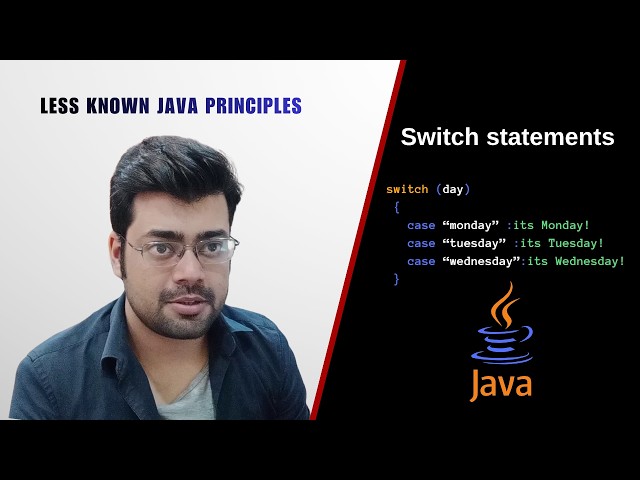 LESS KNOWN JAVA PRINCIPLES

Switch statements

switch (day)
{
case “monday” :its Monday!
case “tuesday” :its Tuesday!
case “wednesday”:its Wednesday!
}

Java